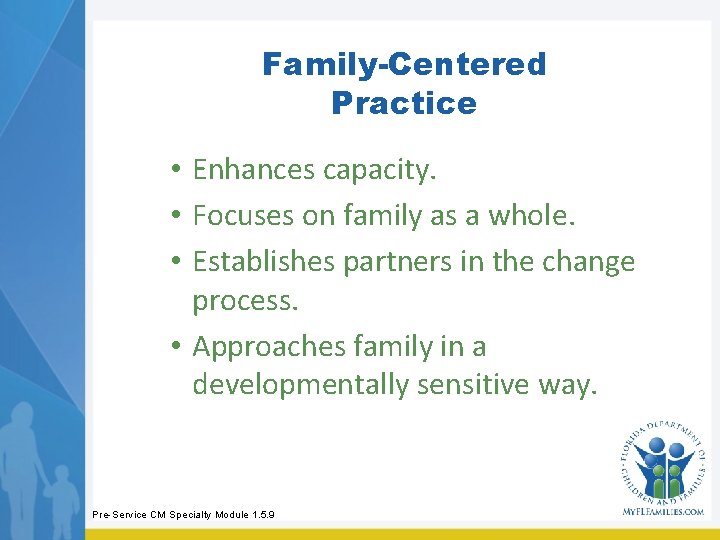 Family-Centered Practice

• Enhances capacity.
• Focuses on family as a whole.
• Establishes partners in the change process.
• Approaches family in a developmentally sensitive way.

FLORIDA DEPARTMENT OF CHILDREN AND FAMILIES
MYFLFAMILIES.COM

Pre-Service CM Specialty Module 1.5.9